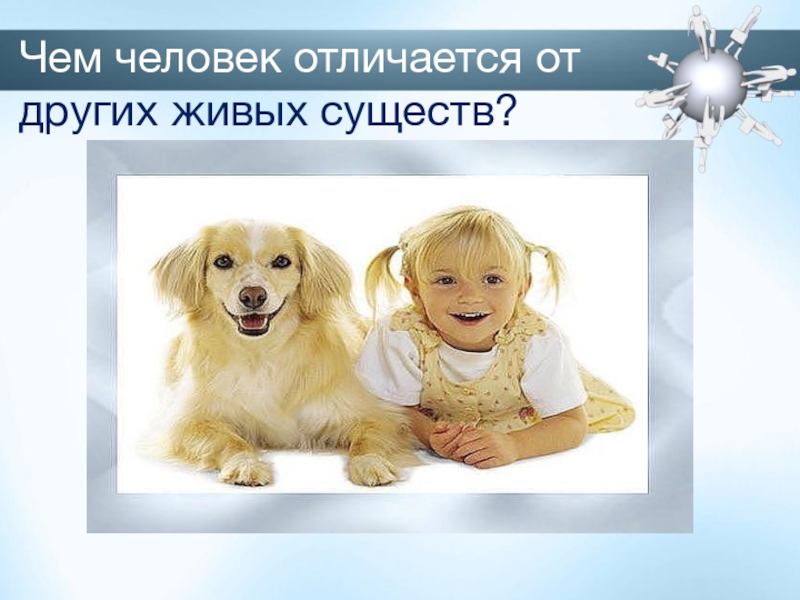 Чем человек отличается от других живых существ?